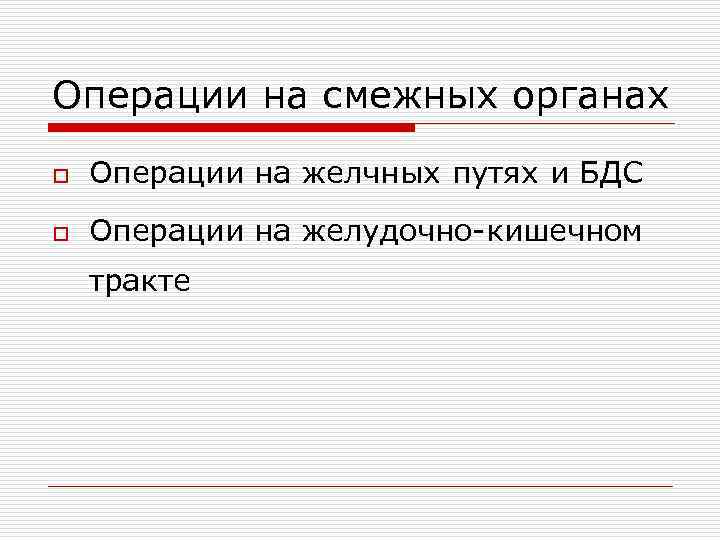 Операции на смежных органах

Операции на желчных путях и БДС

Операции на желудочно-кишечном тракте